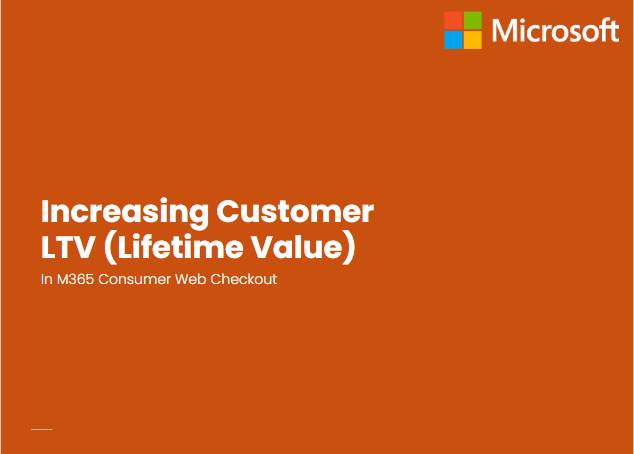 Microsoft

Increasing Customer LTV (Lifetime Value)

In M365 Consumer Web Checkout